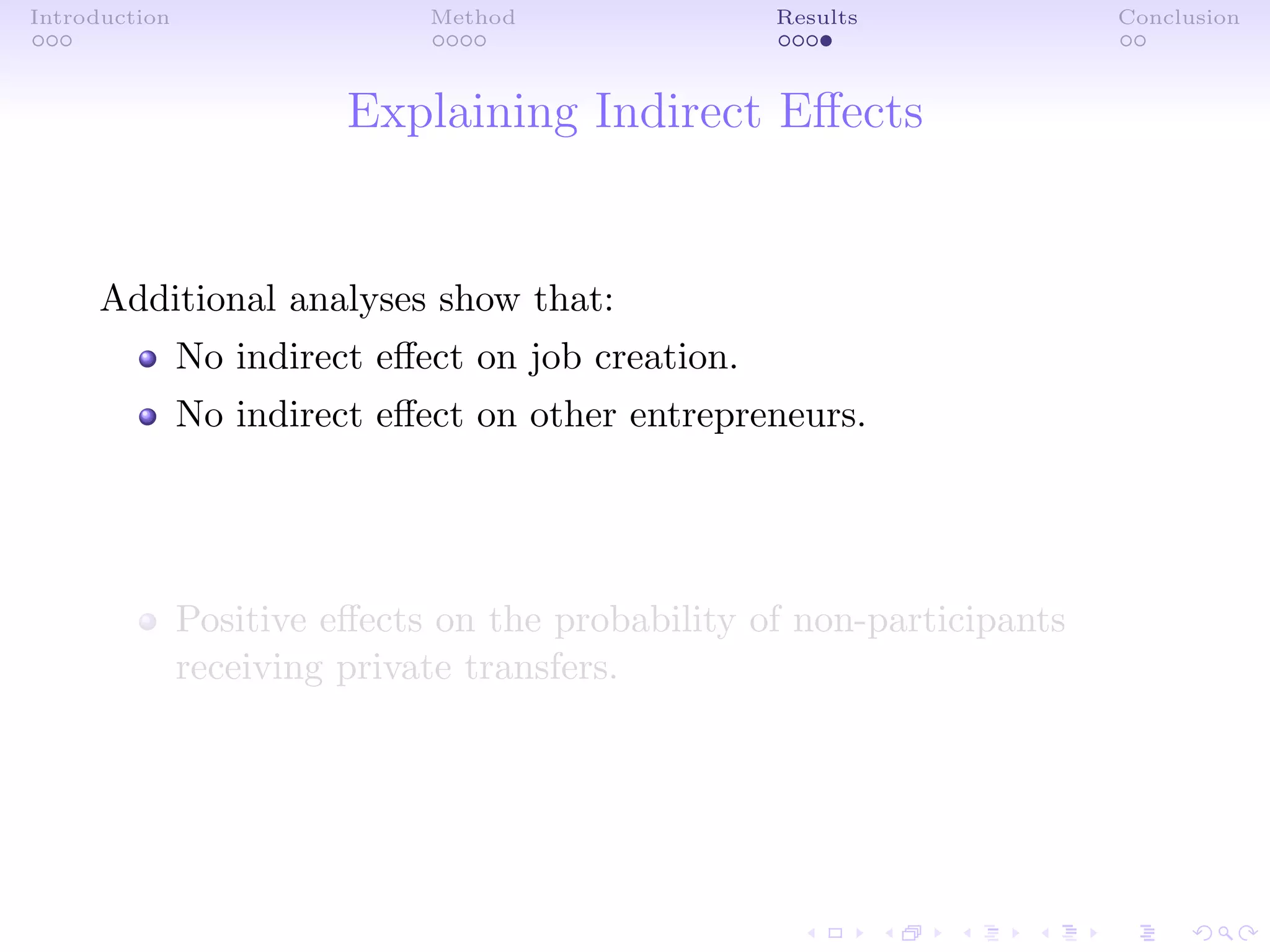 Introduction Method Results Conclusion

Explaining Indirect Effects

Additional analyses show that:

- No indirect effect on job creation.
- No indirect effect on other entrepreneurs.

- Positive effects on the probability of non-participants receiving private transfers.